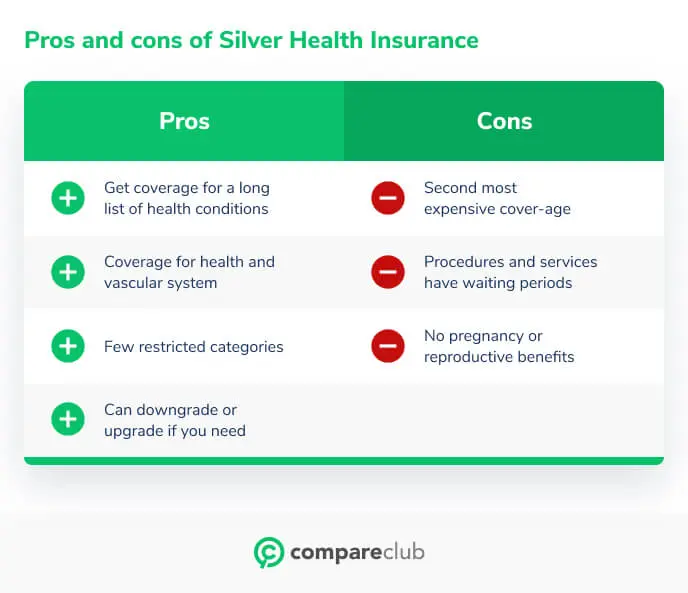 Pros and cons of Silver Health Insurance

| Pros | Cons |
|---|---|
| Get coverage for a long list of health conditions | Second most expensive cover-age |
| Coverage for health and vascular system | Procedures and services have waiting periods |
| Few restricted categories | No pregnancy or reproductive benefits |
| Can downgrade or upgrade if you need | |

compareclub